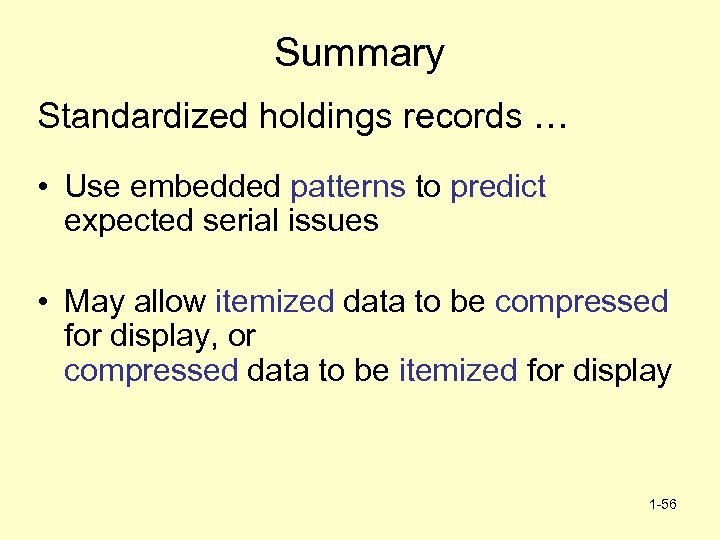 Summary

Standardized holdings records …

• Use embedded patterns to predict expected serial issues

• May allow itemized data to be compressed for display, or
compressed data to be itemized for display

1-56